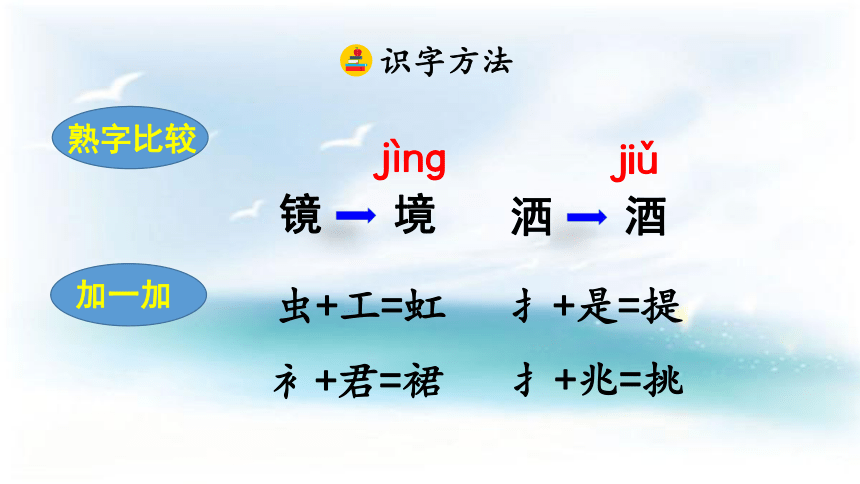 识字方法

熟字比较

jìng
镜 → 境

jiǔ
洒 → 酒

加一加

虫+工=虹

扌+是=提

衤+君=裙

扌+兆=挑